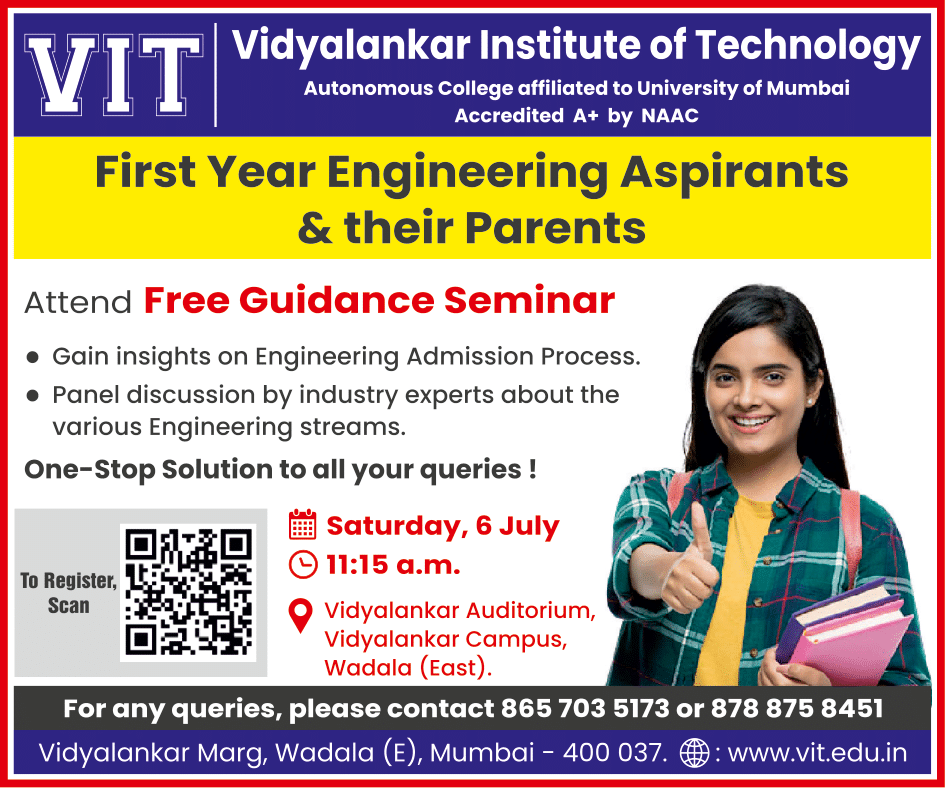 VIT
Vidyalankar Institute of Technology
Autonomous College affiliated to University of Mumbai
Accredited A+ by NAAC

First Year Engineering Aspirants & their Parents

Attend Free Guidance Seminar

● Gain insights on Engineering Admission Process.
● Panel discussion by industry experts about the various Engineering streams.

One-Stop Solution to all your queries !

To Register, Scan

Saturday, 6 July
11:15 a.m.
Vidyalankar Auditorium, Vidyalankar Campus, Wadala (East).

For any queries, please contact 865 703 5173 or 878 875 8451

Vidyalankar Marg, Wadala (E), Mumbai - 400 037. : www.vit.edu.in